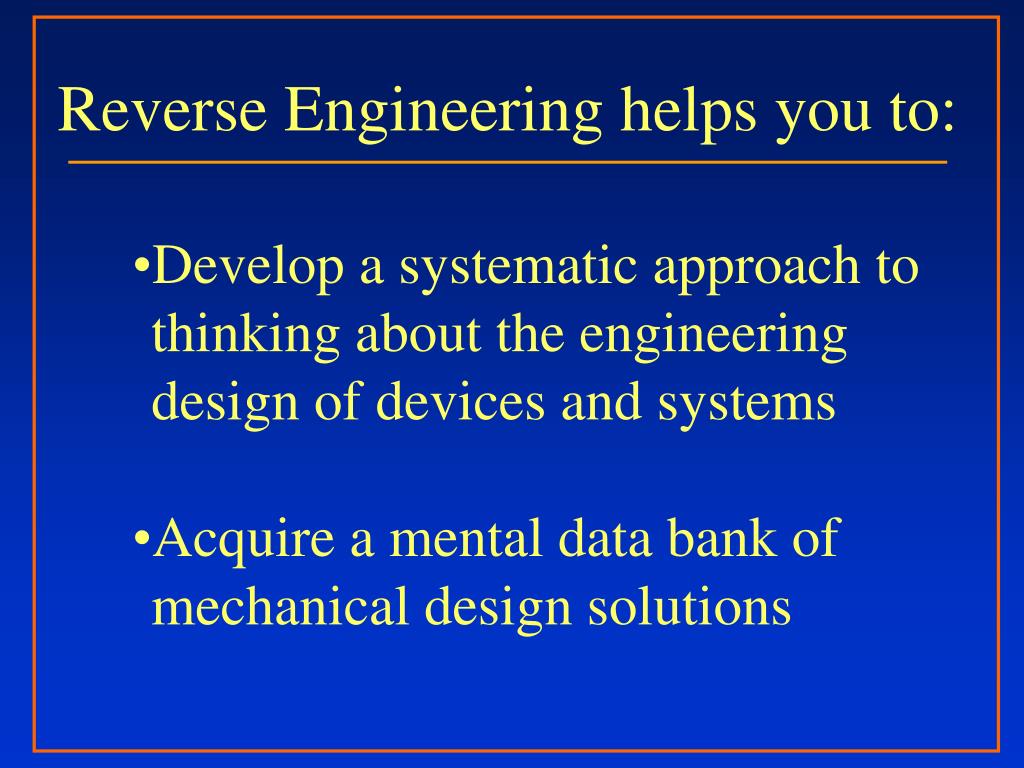 Reverse Engineering helps you to:

•Develop a systematic approach to thinking about the engineering design of devices and systems

•Acquire a mental data bank of mechanical design solutions